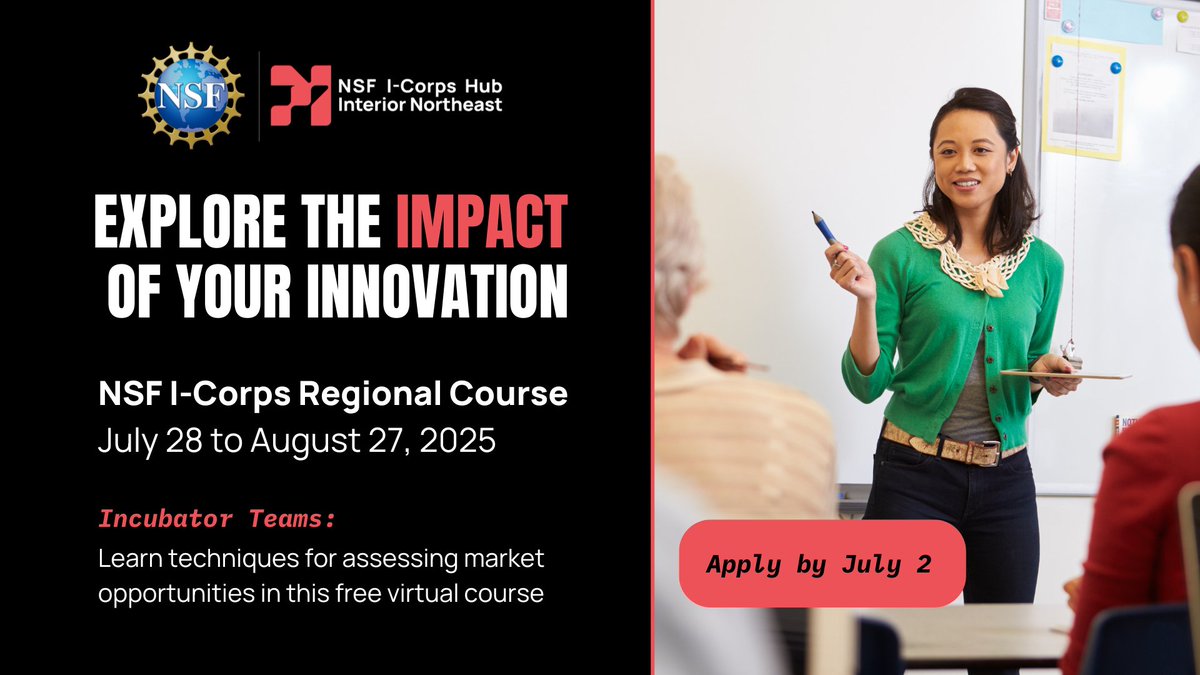 NSF

NSF I-Corps Hub
Interior Northeast

EXPLORE THE IMPACT OF YOUR INNOVATION

NSF I-Corps Regional Course
July 28 to August 27, 2025

Incubator Teams:
Learn techniques for assessing market opportunities in this free virtual course

Apply by July 2